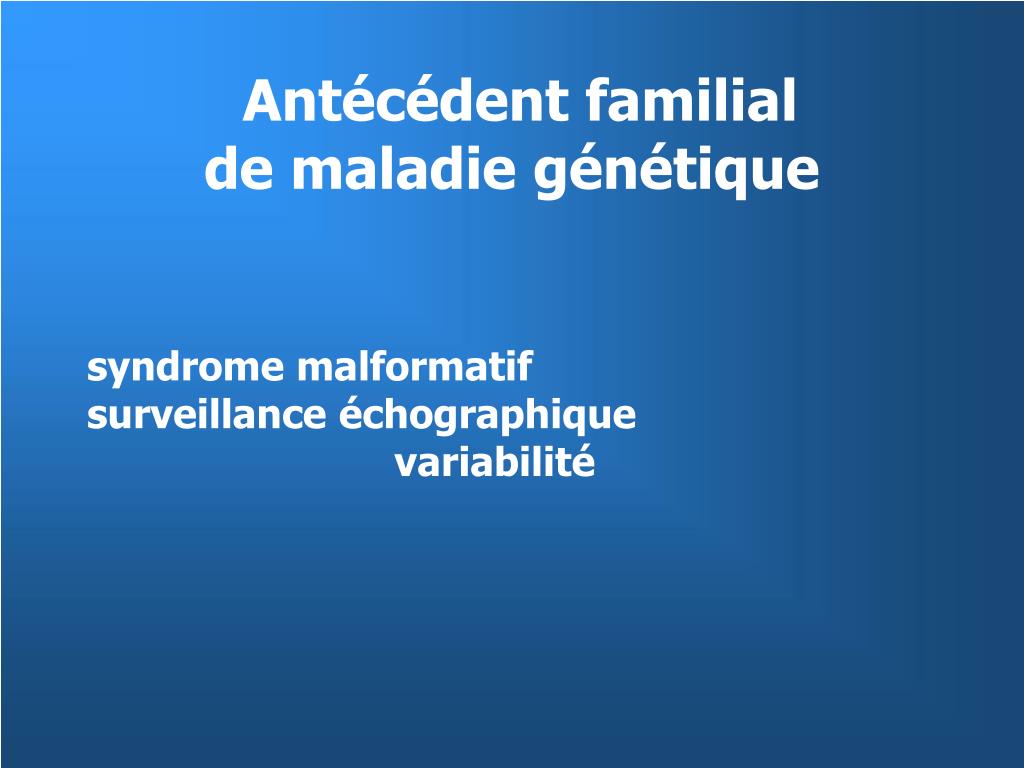 Antécédent familial
de maladie génétique

syndrome malformatif
surveillance échographique
variabilité